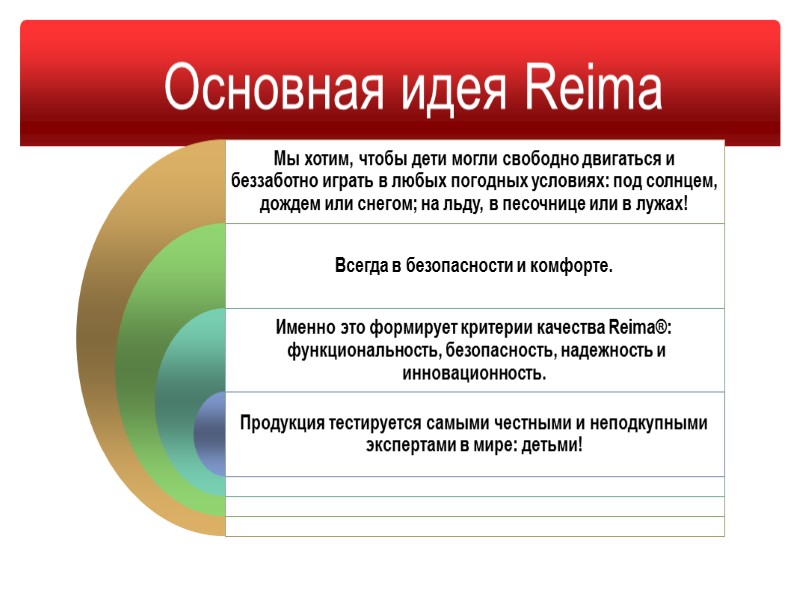 Основная идея Reima

Мы хотим, чтобы дети могли свободно двигаться и беззаботно играть в любых погодных условиях: под солнцем, дождем или снегом; на льду, в песочнице или в лужах!

Всегда в безопасности и комфорте.

Именно это формирует критерии качества Reima®: функциональность, безопасность, надежность и инновационность.

Продукция тестируется самыми честными и неподкупными экспертами в мире: детьми!